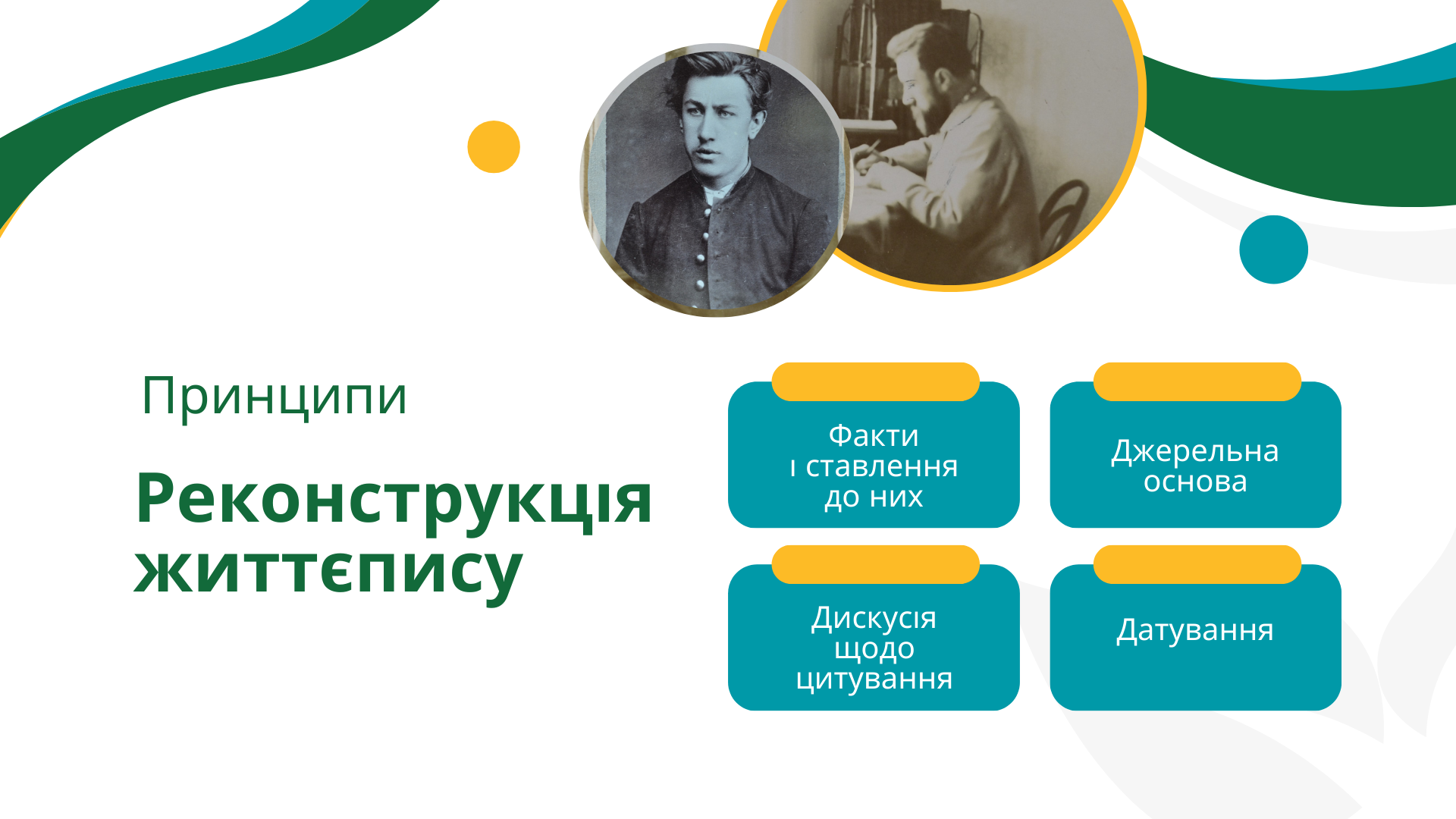 Принципи

Реконструкція життєпису

Факти і ставлення до них

Джерельна основа

Дискусія щодо цитування

Датування